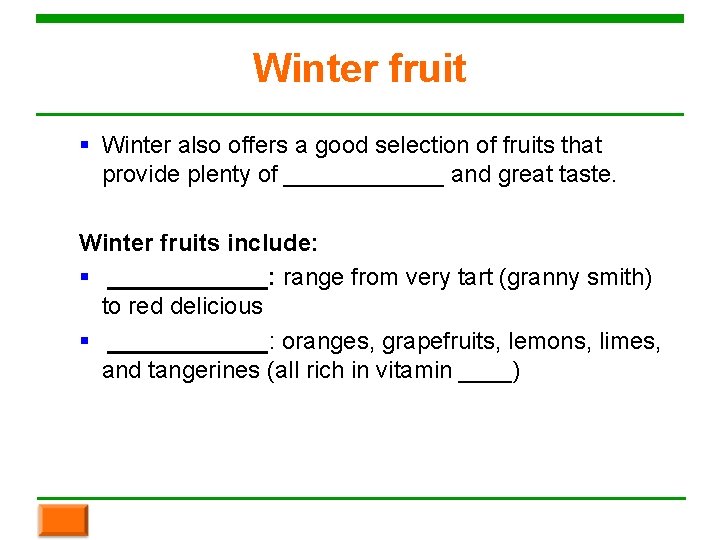 Winter fruit

▪ Winter also offers a good selection of fruits that provide plenty of ____________ and great taste.

Winter fruits include:

▪ ____________: range from very tart (granny smith) to red delicious

▪ ____________: oranges, grapefruits, lemons, limes, and tangerines (all rich in vitamin ____)